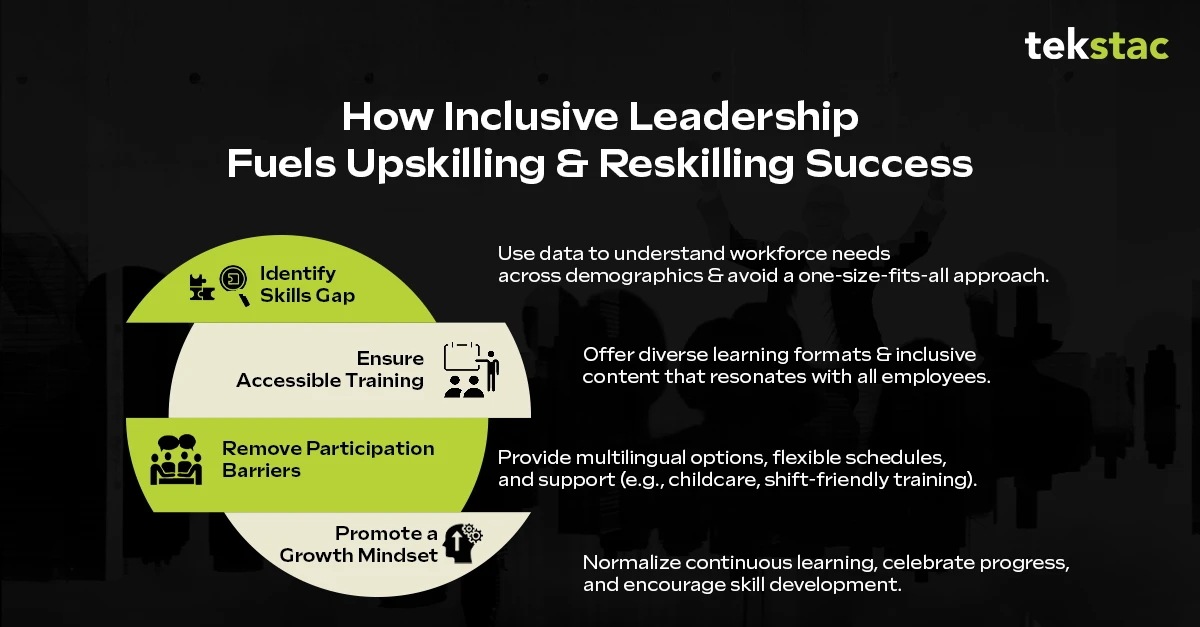 tekstac

How Inclusive Leadership Fuels Upskilling & Reskilling Success

Identify Skills Gap

Use data to understand workforce needs across demographics & avoid a one-size-fits-all approach.

Ensure Accessible Training

Offer diverse learning formats & inclusive content that resonates with all employees.

Remove Participation Barriers

Provide multilingual options, flexible schedules, and support (e.g., childcare, shift-friendly training).

Promote a Growth Mindset

Normalize continuous learning, celebrate progress, and encourage skill development.